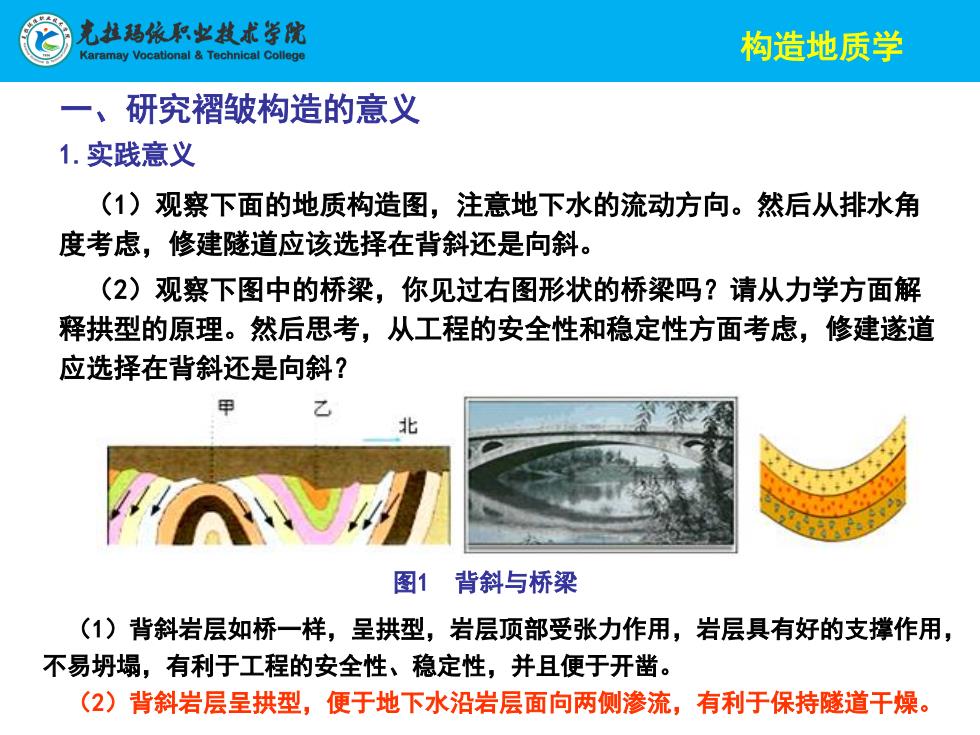 克拉玛依职业技术学院
Karamay Vocational & Technical College

构造地质学

一、研究褶皱构造的意义

1. 实践意义

（1）观察下面的地质构造图，注意地下水的流动方向。然后从排水角度考虑，修建隧道应该选择在背斜还是向斜。

（2）观察下图中的桥梁，你见过右图形状的桥梁吗？请从力学方面解释拱型的原理。然后思考，从工程的安全性和稳定性方面考虑，修建遂道应选择在背斜还是向斜？

甲
乙
北

图1 背斜与桥梁

（1）背斜岩层如桥一样，呈拱型，岩层顶部受张力作用，岩层具有好的支撑作用，不易坍塌，有利于工程的安全性、稳定性，并且便于开凿。

（2）背斜岩层呈拱型，便于地下水沿岩层面向两侧渗流，有利于保持隧道干燥。